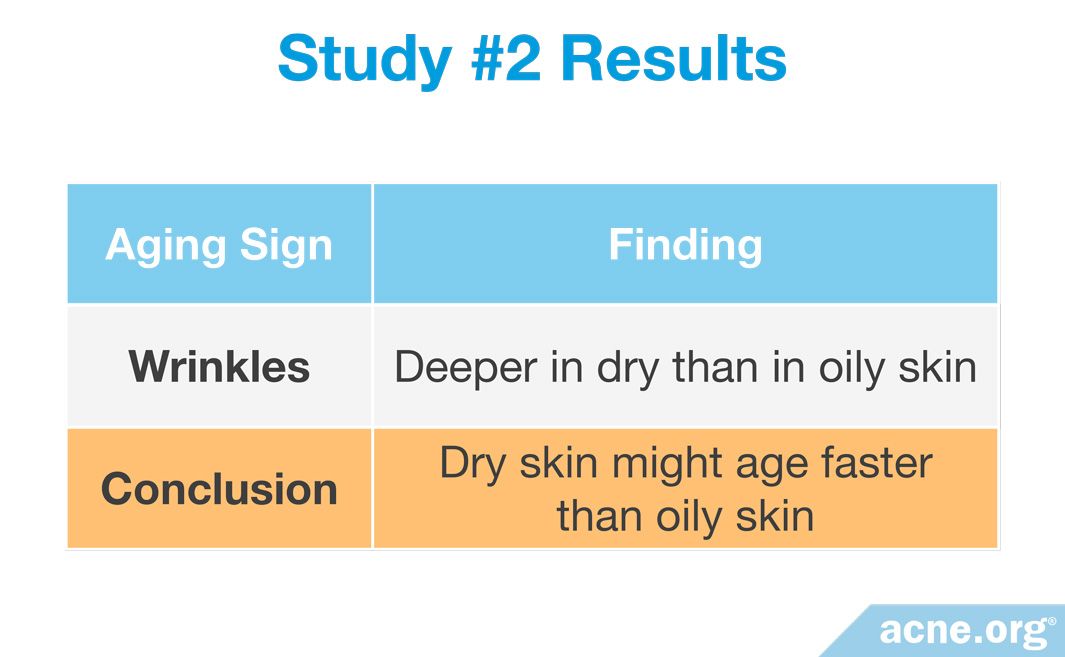 Study #2 Results

| Aging Sign | Finding |
|---|---|
| Wrinkles | Deeper in dry than in oily skin |
| Conclusion | Dry skin might age faster than oily skin |

acne.org®